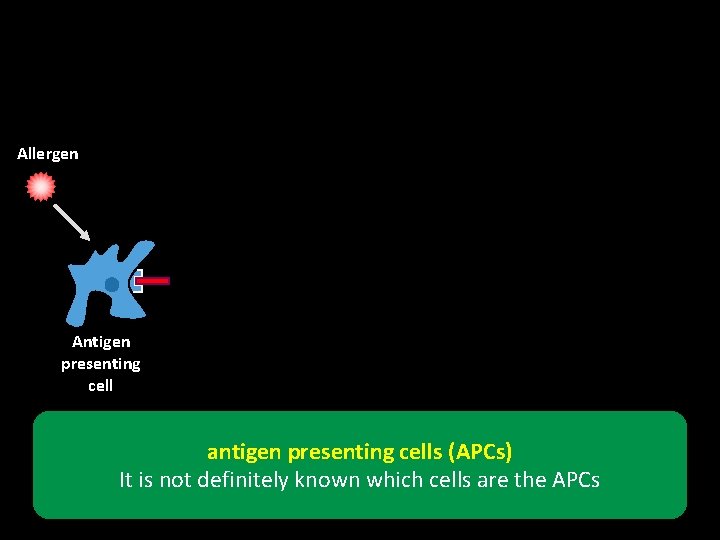 Allergen

Antigen presenting cell

antigen presenting cells (APCs)
It is not definitely known which cells are the APCs